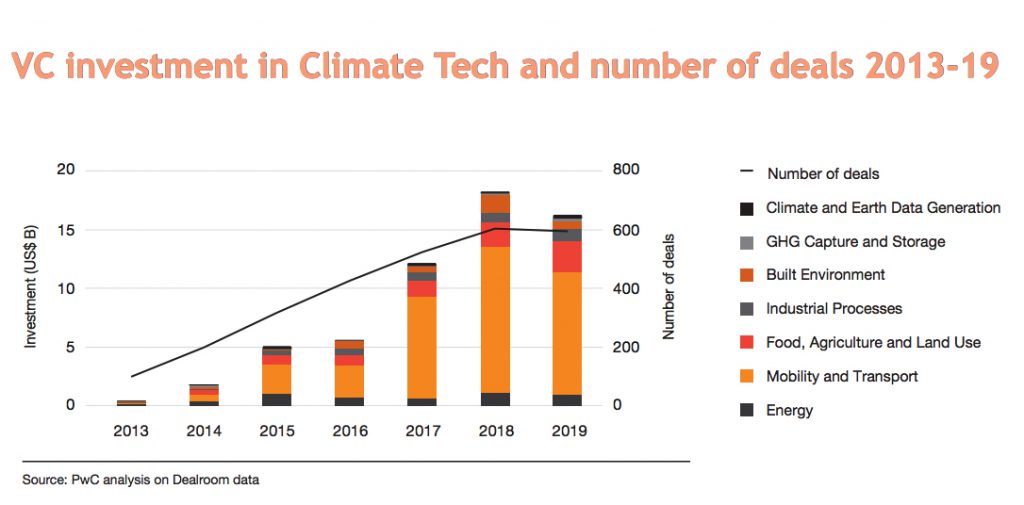 VC investment in Climate Tech and number of deals 2013-19

Investment (US$ B)

20
15
10
5
0

800
600
400
200
0

Number of deals

2013 2014 2015 2016 2017 2018 2019

Number of deals
Climate and Earth Data Generation
GHG Capture and Storage
Built Environment
Industrial Processes
Food, Agriculture and Land Use
Mobility and Transport
Energy

Source: PwC analysis on Dealroom data